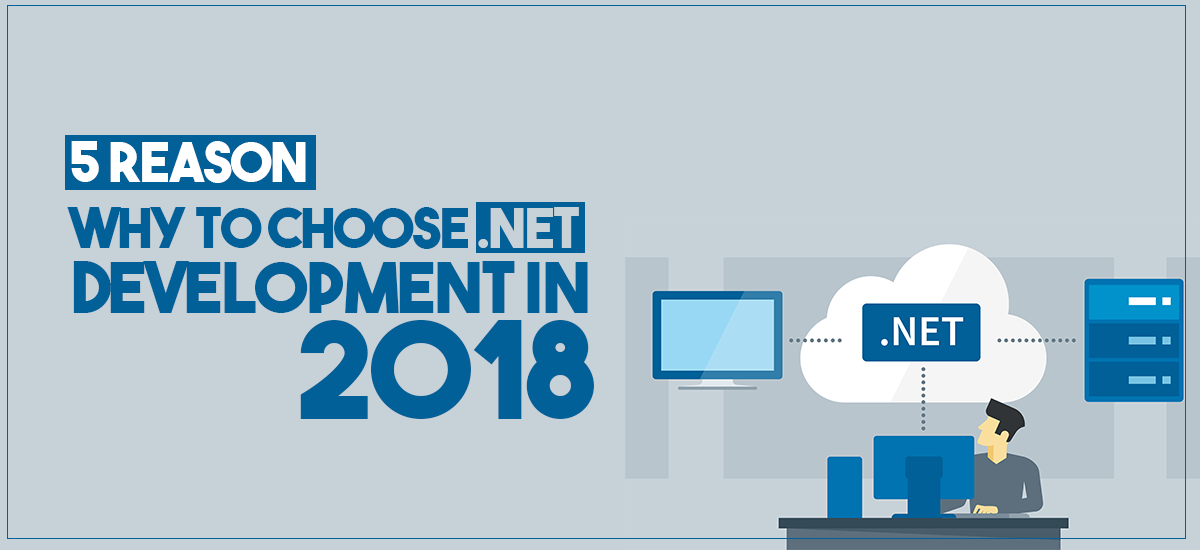 5 REASON
WHY TO CHOOSE .NET DEVELOPMENT IN 2018

.NET